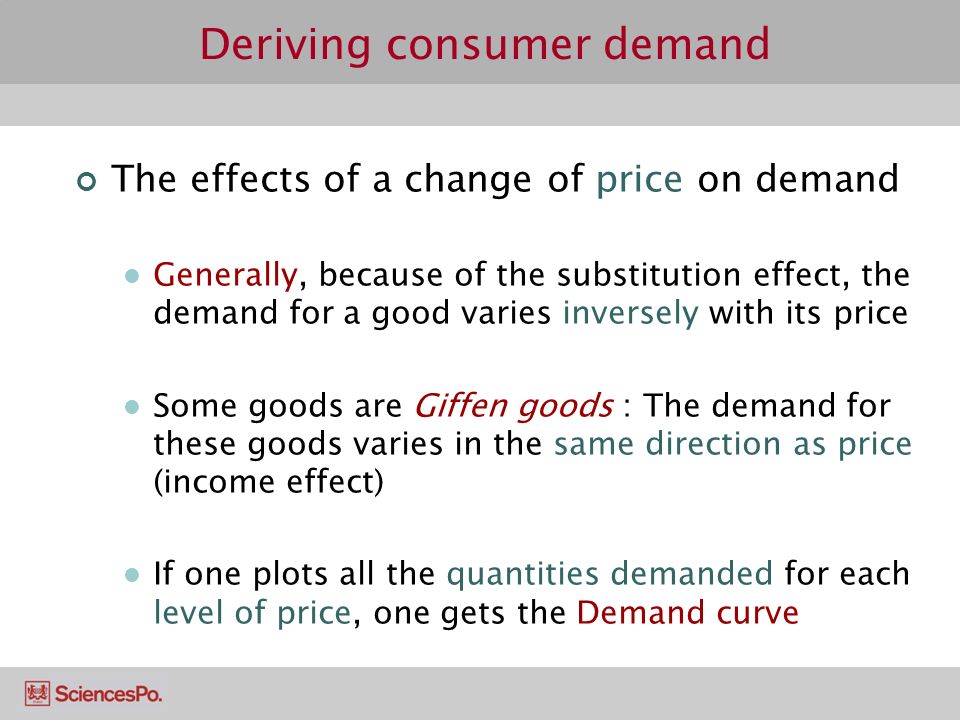 Deriving consumer demand

The effects of a change of price on demand

Generally, because of the substitution effect, the demand for a good varies inversely with its price

Some goods are Giffen goods : The demand for these goods varies in the same direction as price (income effect)

If one plots all the quantities demanded for each level of price, one gets the Demand curve

SciencesPo.